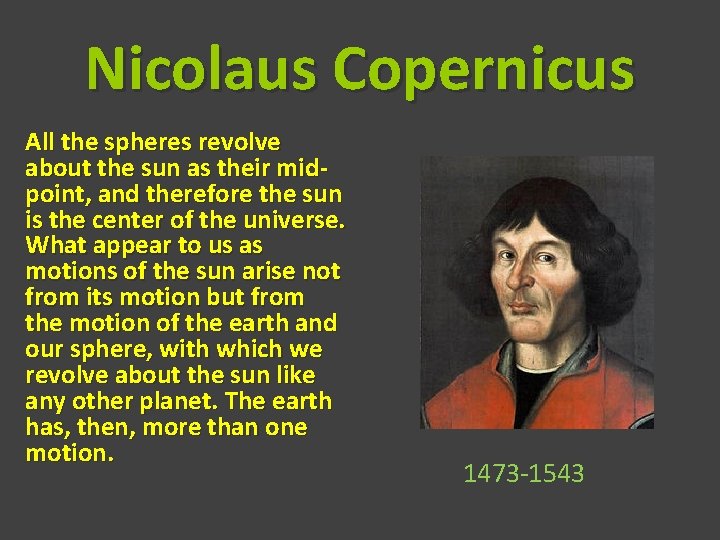 Nicolaus Copernicus

All the spheres revolve about the sun as their mid-point, and therefore the sun is the center of the universe. What appear to us as motions of the sun arise not from its motion but from the motion of the earth and our sphere, with which we revolve about the sun like any other planet. The earth has, then, more than one motion.

1473-1543